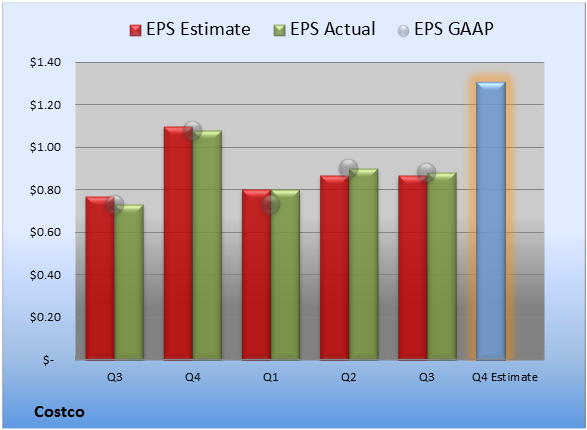 EPS Estimate EPS Actual EPS GAAP

$1.40
$1.20
$1.00
$0.80
$0.60
$0.40
$0.20
$-

Q3 Q4 Q1 Q2 Q3 Q4 Estimate

Costco